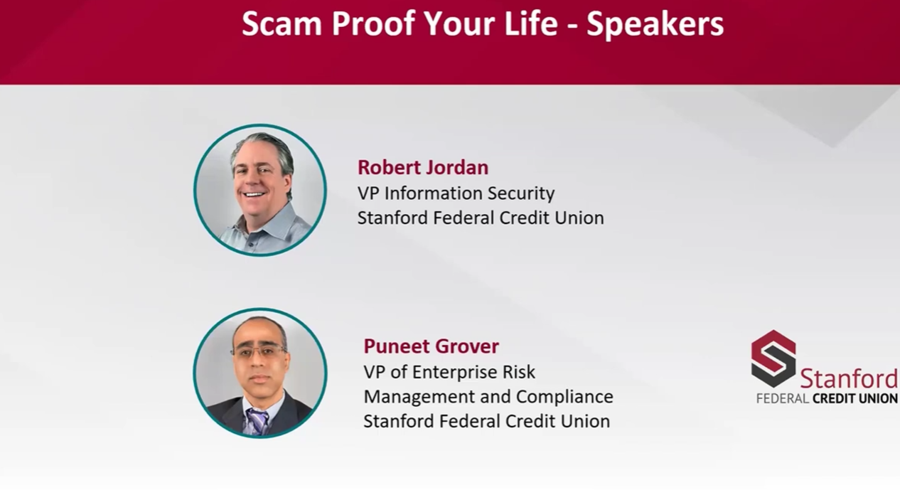 Scam Proof Your Life - Speakers

Robert Jordan
VP Information Security
Stanford Federal Credit Union

Puneet Grover
VP of Enterprise Risk Management and Compliance
Stanford Federal Credit Union

Stanford
FEDERAL CREDIT UNION